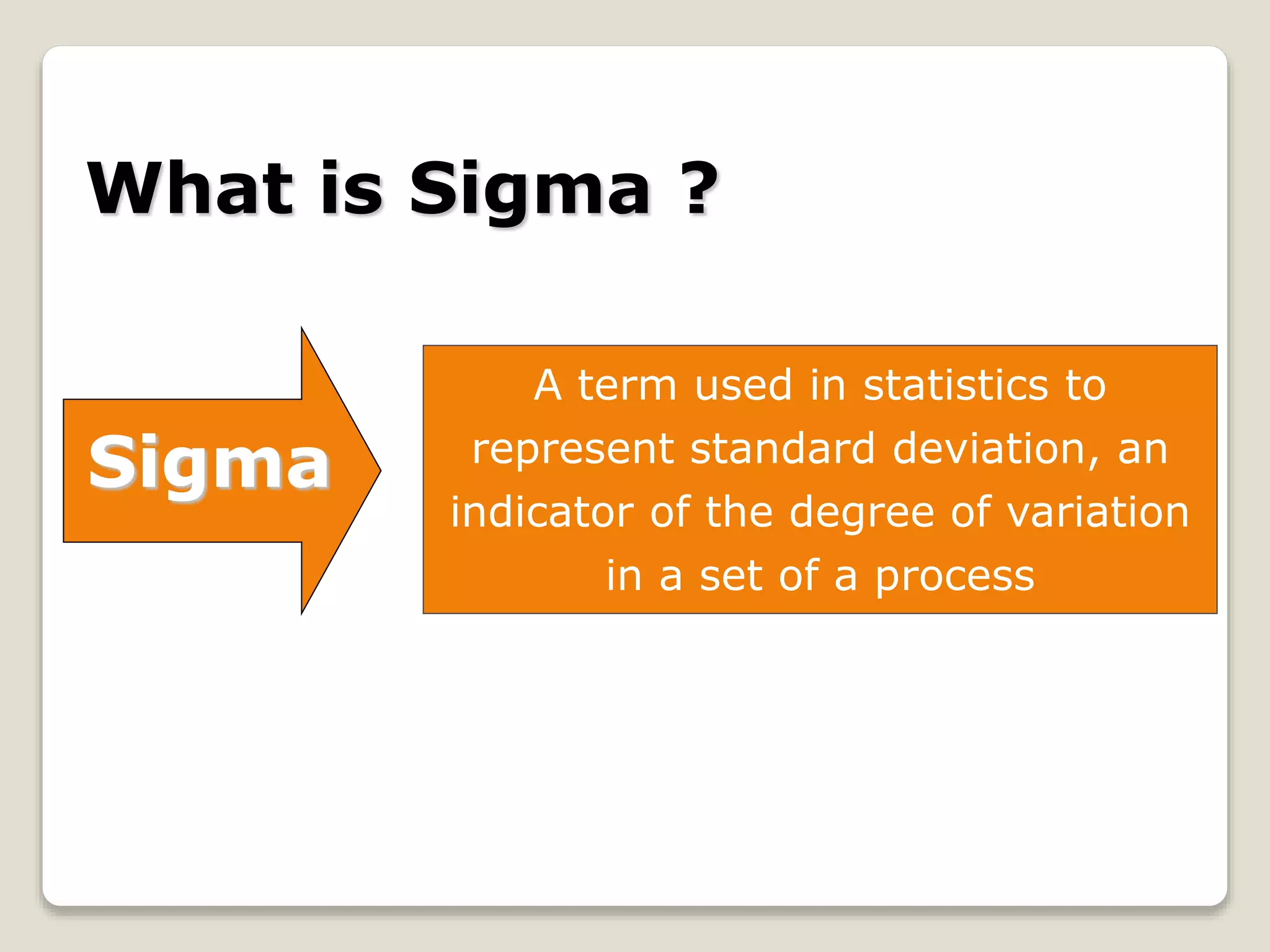 What is Sigma ?

Sigma

A term used in statistics to represent standard deviation, an indicator of the degree of variation in a set of a process